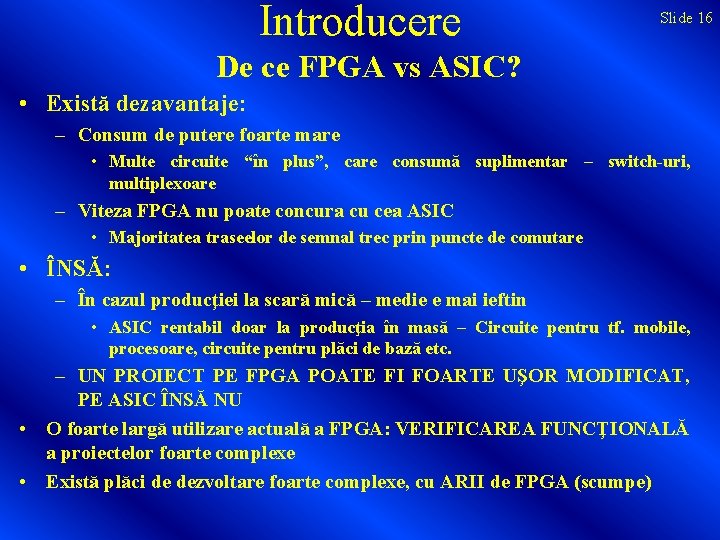 Introducere

Slide 16

De ce FPGA vs ASIC?

• Există dezavantaje:
– Consum de putere foarte mare
• Multe circuite “în plus”, care consumă suplimentar – switch-uri, multiplexoare
– Viteza FPGA nu poate concura cu cea ASIC
• Majoritatea traseelor de semnal trec prin puncte de comutare
• ÎNSĂ:
– În cazul producției la scară mică – medie e mai ieftin
• ASIC rentabil doar la producția în masă – Circuite pentru tf. mobile, procesoare, circuite pentru plăci de bază etc.
– UN PROIECT PE FPGA POATE FI FOARTE UŞOR MODIFICAT, PE ASIC ÎNSĂ NU
• O foarte largă utilizare actuală a FPGA: VERIFICAREA FUNCŢIONALĂ a proiectelor foarte complexe
• Există plăci de dezvoltare foarte complexe, cu ARII de FPGA (scumpe)